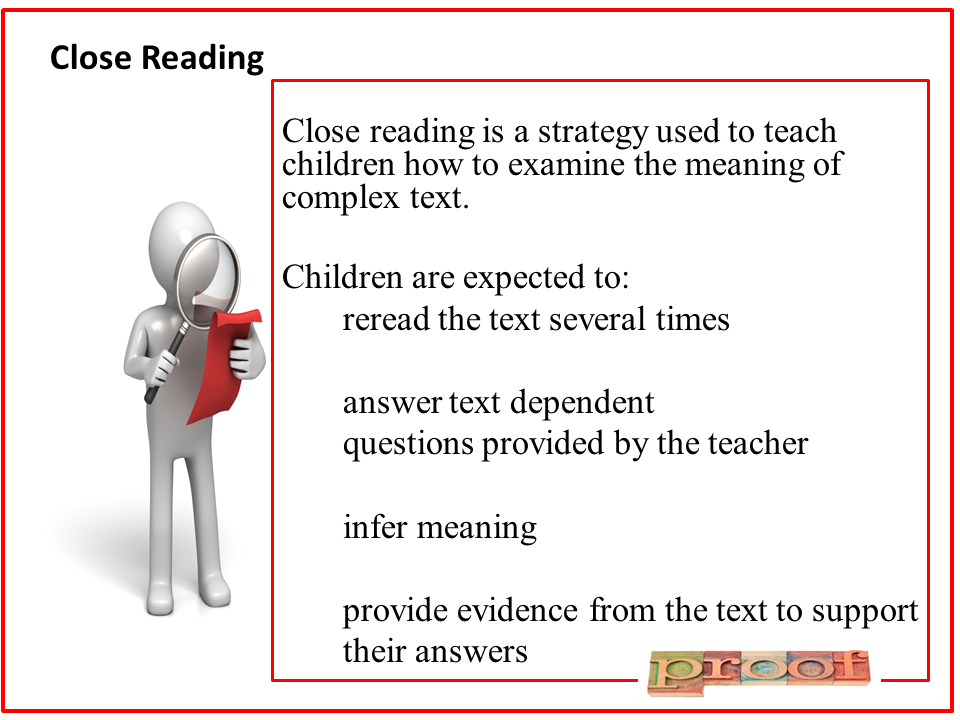 Close Reading

Close reading is a strategy used to teach children how to examine the meaning of complex text.

Children are expected to:

reread the text several times

answer text dependent questions provided by the teacher

infer meaning

provide evidence from the text to support their answers

proof